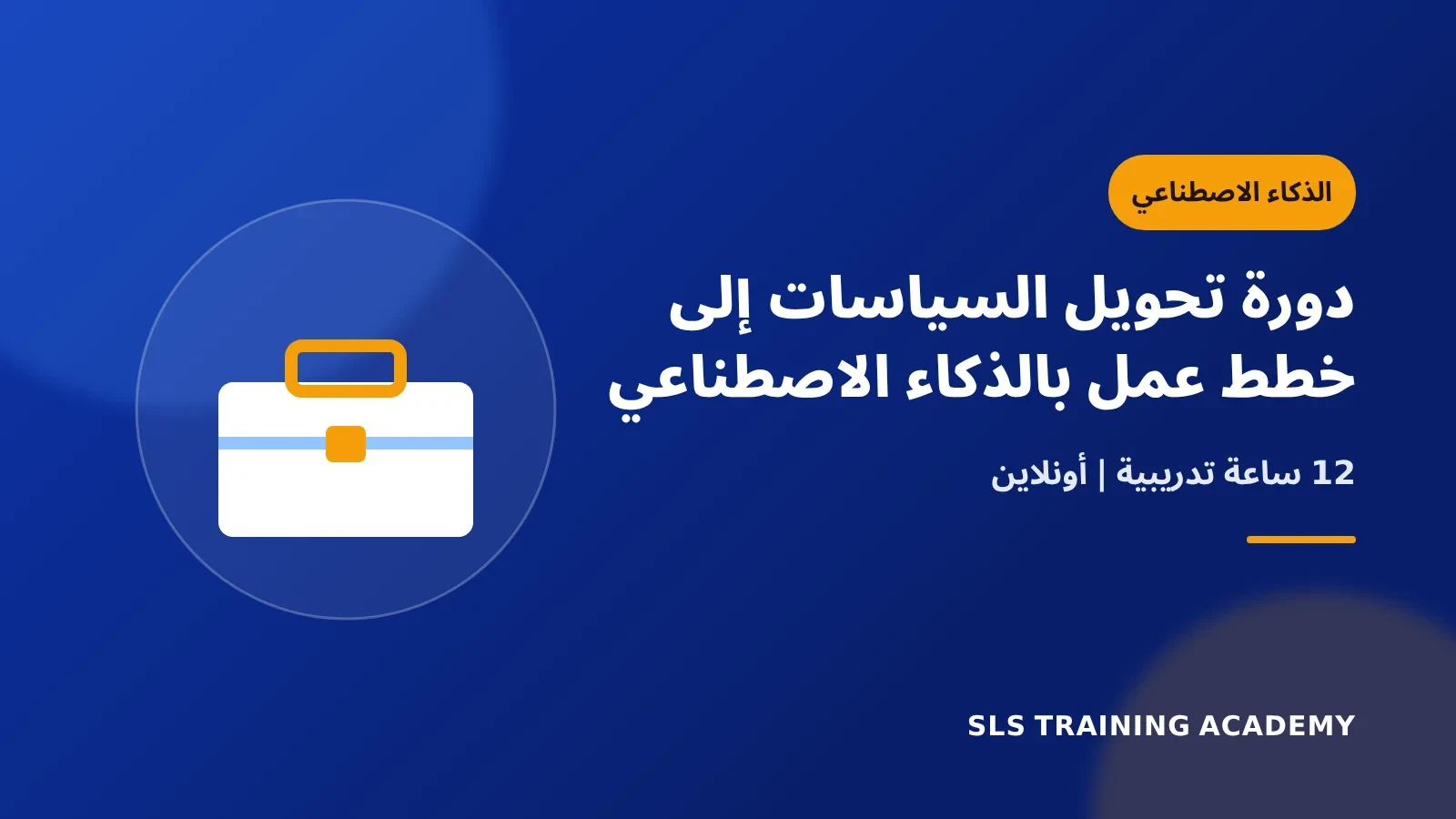 الذكاء الاصطناعي

دورة تحويل السياسات إلى خطط عمل بالذكاء الاصطناعي

12 ساعة تدريبية | أونلاين

SLS TRAINING ACADEMY